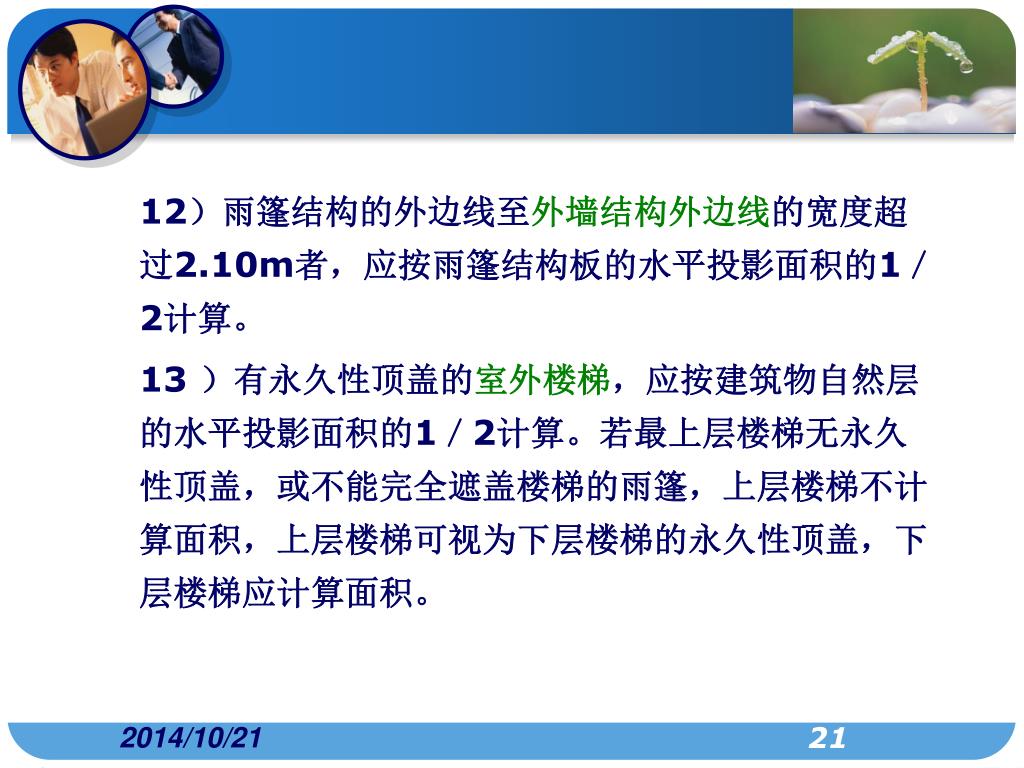 12）雨篷结构的外边线至外墙结构外边线的宽度超过2.10m者，应按雨篷结构板的水平投影面积的1／2计算。

13 ）有永久性顶盖的室外楼梯，应按建筑物自然层的水平投影面积的1／2计算。若最上层楼梯无永久性顶盖，或不能完全遮盖楼梯的雨篷，上层楼梯不计算面积，上层楼梯可视为下层楼梯的永久性顶盖，下层楼梯应计算面积。

2014/10/21

21